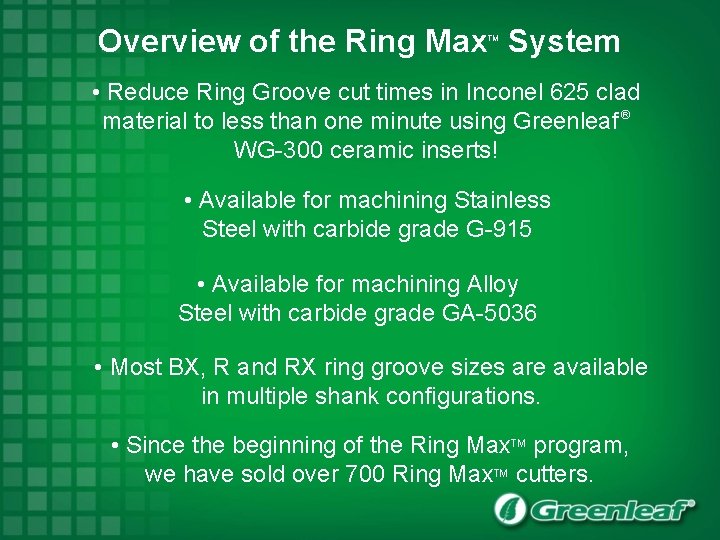 Overview of the Ring Max™ System

• Reduce Ring Groove cut times in Inconel 625 clad material to less than one minute using Greenleaf® WG-300 ceramic inserts!

• Available for machining Stainless Steel with carbide grade G-915

• Available for machining Alloy Steel with carbide grade GA-5036

• Most BX, R and RX ring groove sizes are available in multiple shank configurations.

• Since the beginning of the Ring Max™ program, we have sold over 700 Ring Max™ cutters.

Greenleaf®